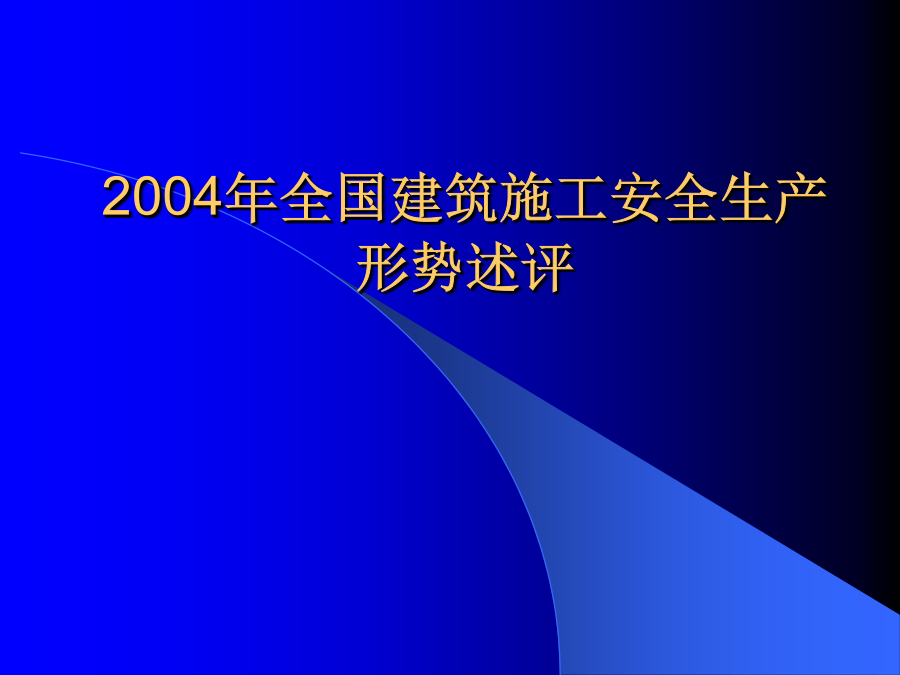 2004年全国建筑施工安全生产形势述评